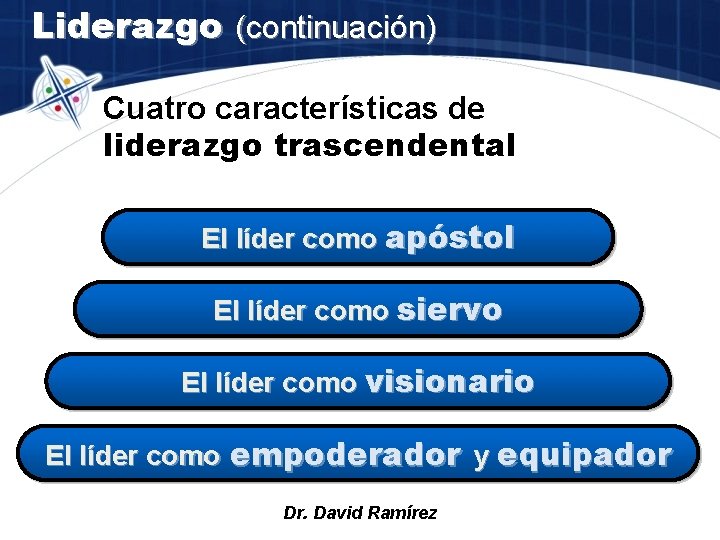 Liderazgo (continuación)

Cuatro características de liderazgo trascendental

El líder como apóstol

El líder como siervo

El líder como visionario

El líder como empoderador y equipador

Dr. David Ramírez